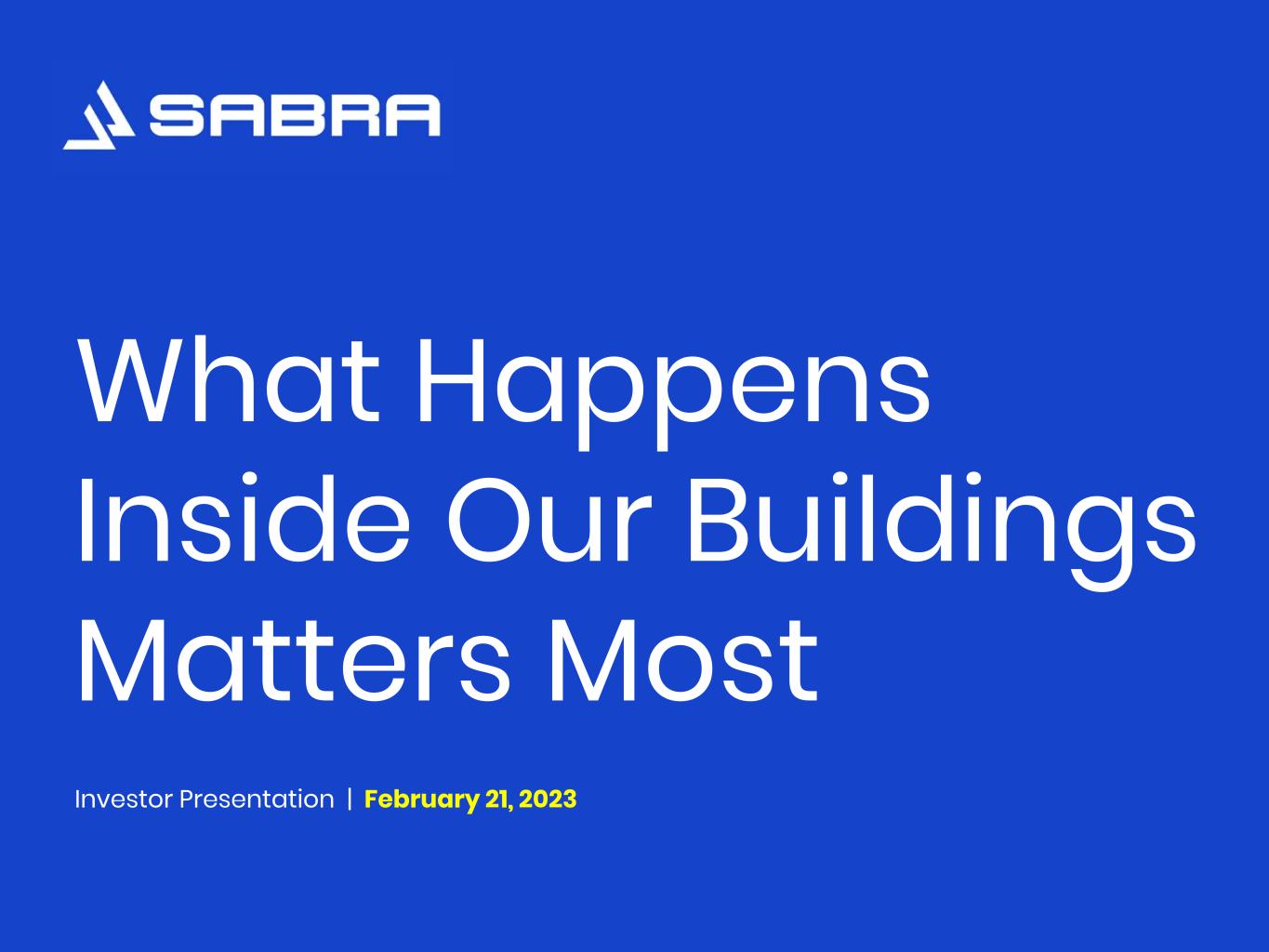 SABRA

What Happens Inside Our Buildings Matters Most

Investor Presentation | February 21, 2023